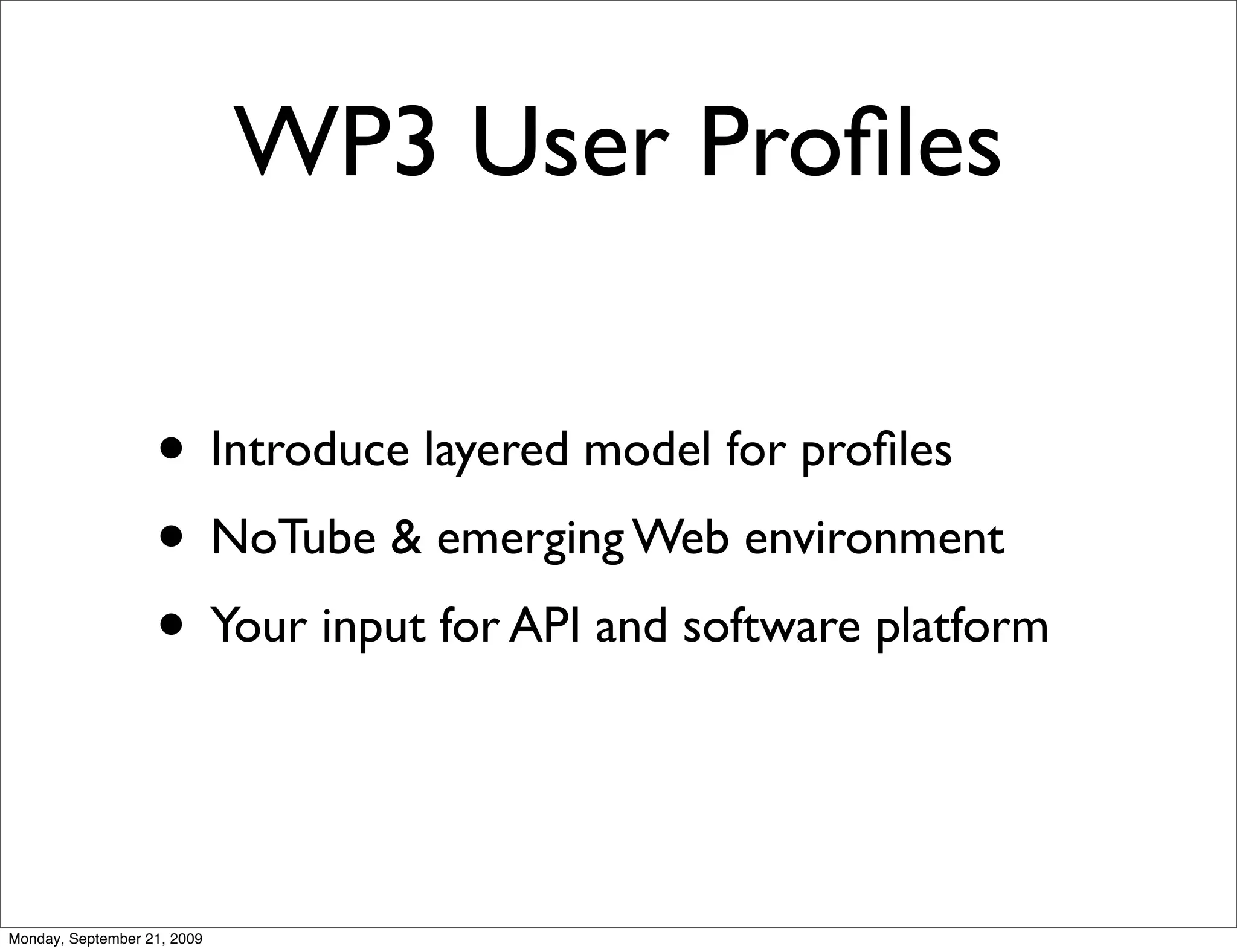 WP3 User Profiles

• Introduce layered model for profiles
• NoTube & emerging Web environment
• Your input for API and software platform

Monday, September 21, 2009